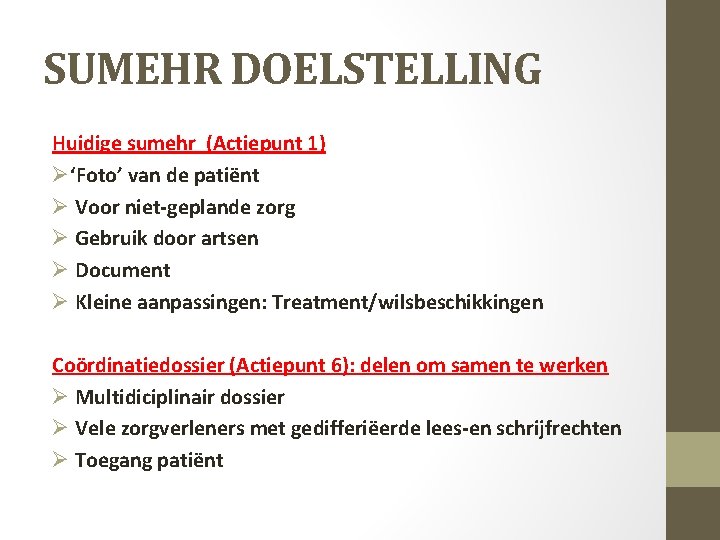 SUMEHR DOELSTELLING

Huidige sumehr (Actiepunt 1)
➢ ‘Foto’ van de patiënt
➢ Voor niet-geplande zorg
➢ Gebruik door artsen
➢ Document
➢ Kleine aanpassingen: Treatment/wilsbeschikkingen

Coördinatiedossier (Actiepunt 6): delen om samen te werken
➢ Multidiciplinair dossier
➢ Vele zorgverleners met gedifferiëerde lees-en schrijfrechten
➢ Toegang patiënt